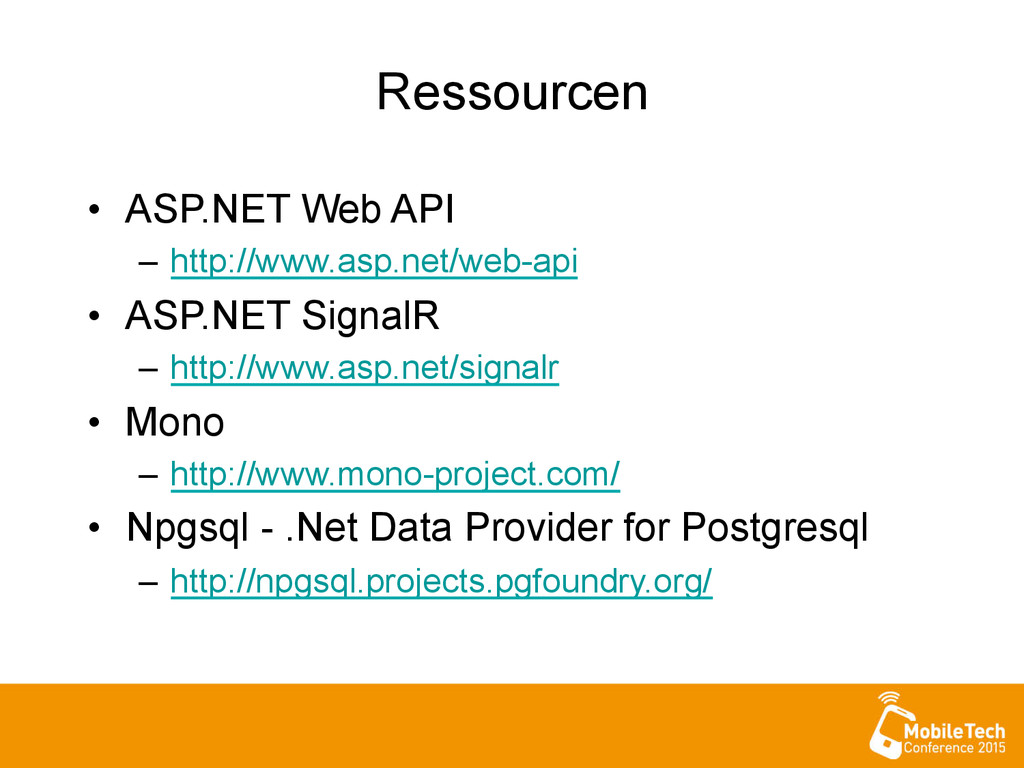 Ressourcen

• ASP.NET Web API
– http://www.asp.net/web-api
• ASP.NET SignalR
– http://www.asp.net/signalr
• Mono
– http://www.mono-project.com/
• Npgsql - .Net Data Provider for Postgresql
– http://npgsql.projects.pgfoundry.org/

MobileTech Conference 2015